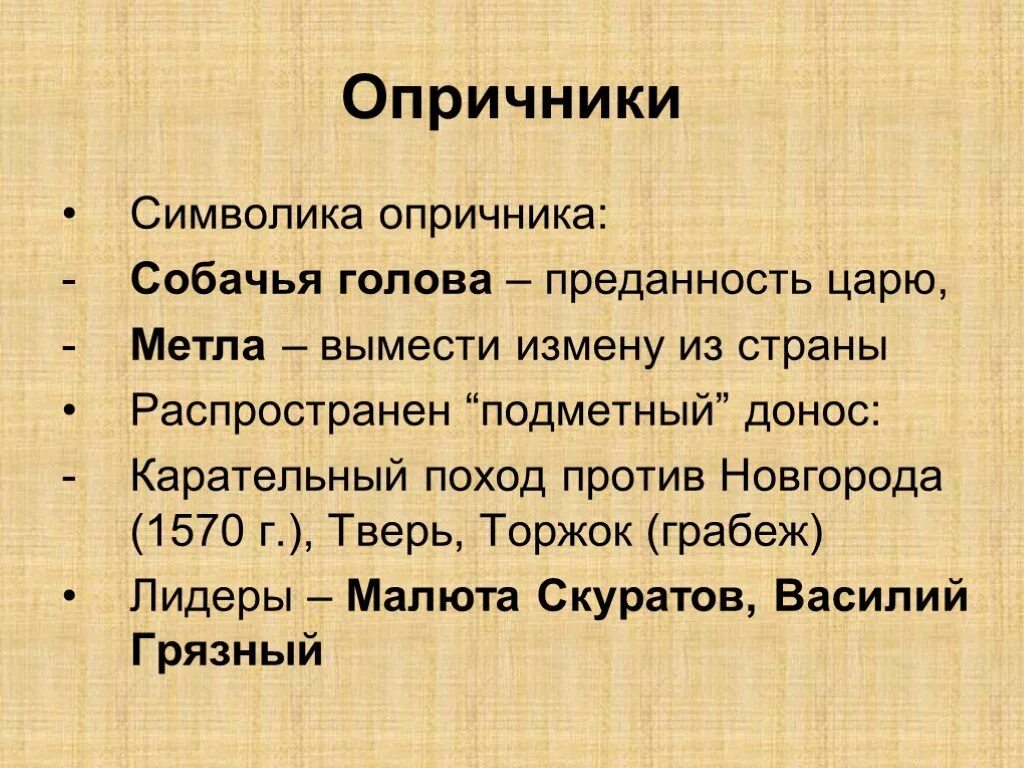 Опричники

• Символика опричника:
- Собачья голова – преданность царю,
- Метла – вымести измену из страны
• Распространен “подметный” донос:
- Карательный поход против Новгорода (1570 г.), Тверь, Торжок (грабеж)
• Лидеры – Малюта Скуратов, Василий Грязный